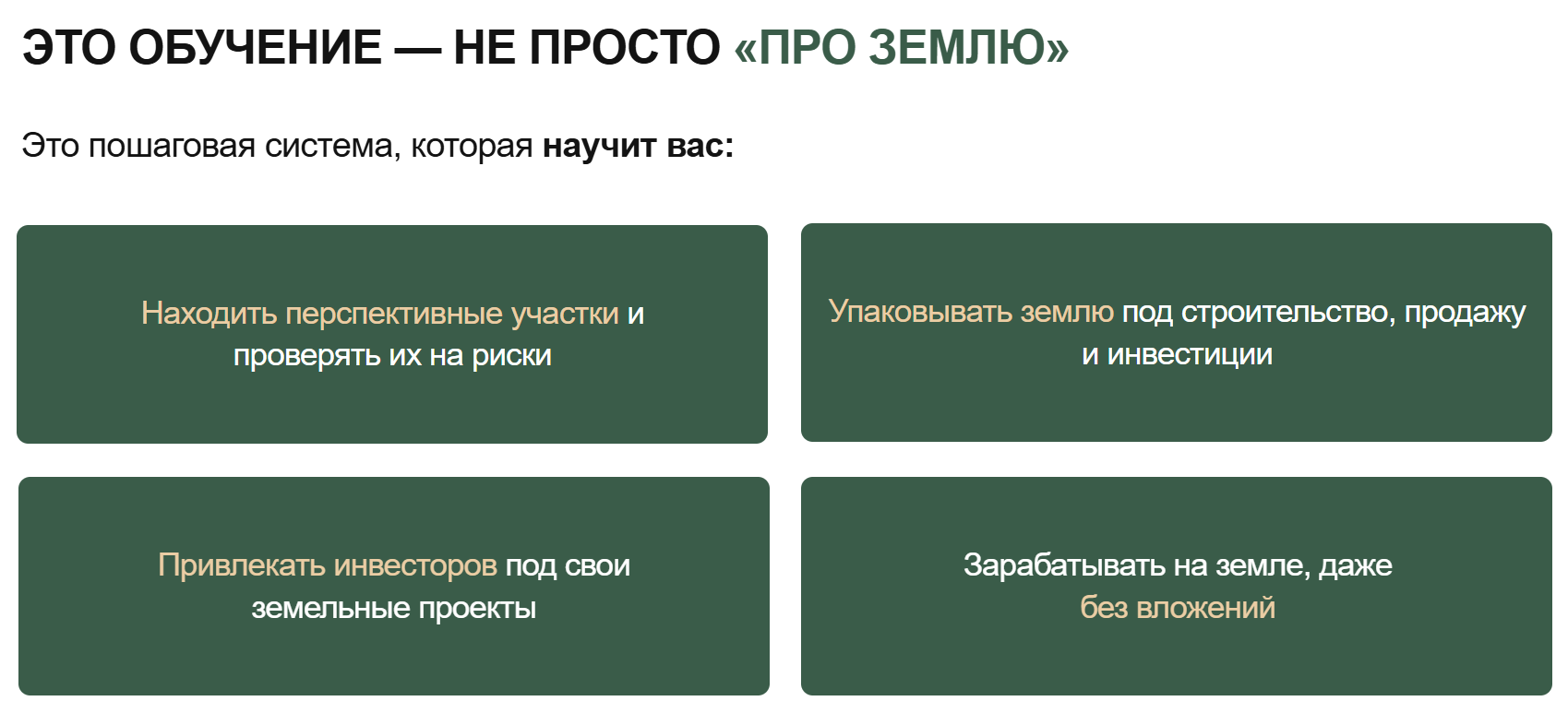 ЭТО ОБУЧЕНИЕ — НЕ ПРОСТО «ПРО ЗЕМЛЮ»

Это пошаговая система, которая научит вас:

Находить перспективные участки и проверять их на риски

Упаковывать землю под строительство, продажу и инвестиции

Привлекать инвесторов под свои земельные проекты

Зарабатывать на земле, даже без вложений